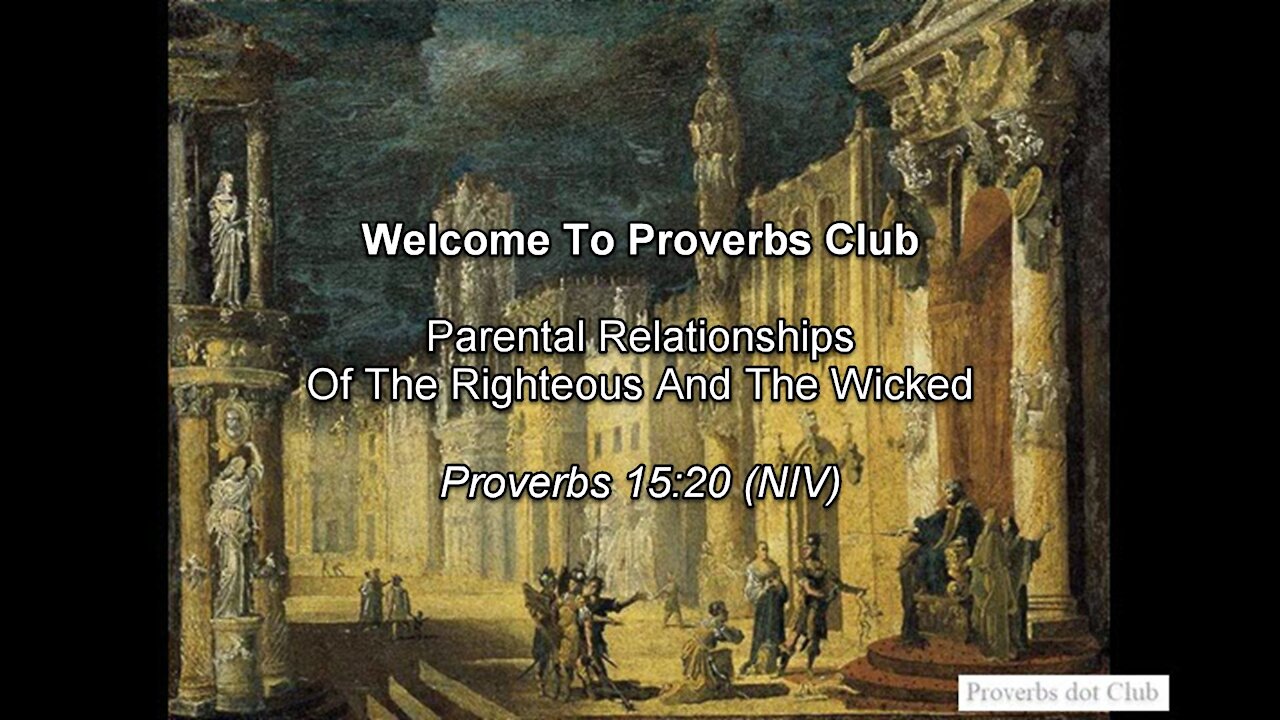 Welcome To Proverbs Club

Parental Relationships
Of The Righteous And The Wicked

Proverbs 15:20 (NIV)

Proverbs dot Club